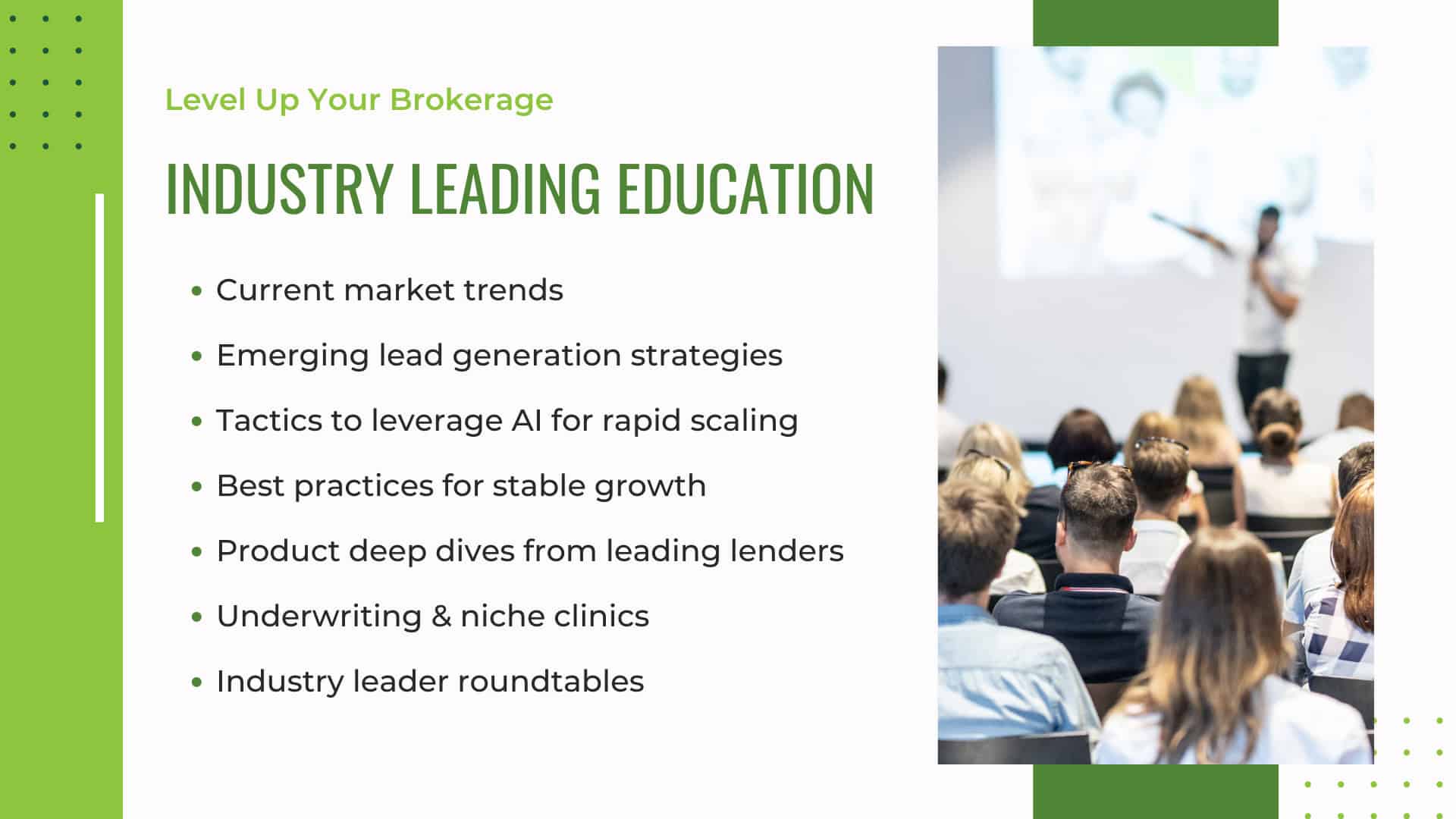 Level Up Your Brokerage

INDUSTRY LEADING EDUCATION

- Current market trends
- Emerging lead generation strategies
- Tactics to leverage AI for rapid scaling
- Best practices for stable growth
- Product deep dives from leading lenders
- Underwriting & niche clinics
- Industry leader roundtables